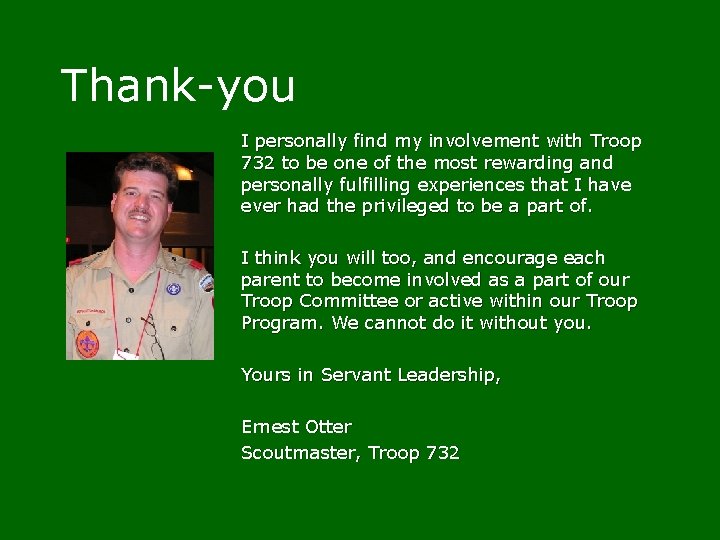 Thank-you

I personally find my involvement with Troop 732 to be one of the most rewarding and personally fulfilling experiences that I have ever had the privileged to be a part of.

I think you will too, and encourage each parent to become involved as a part of our Troop Committee or active within our Troop Program. We cannot do it without you.

Yours in Servant Leadership,

Ernest Otter
Scoutmaster, Troop 732